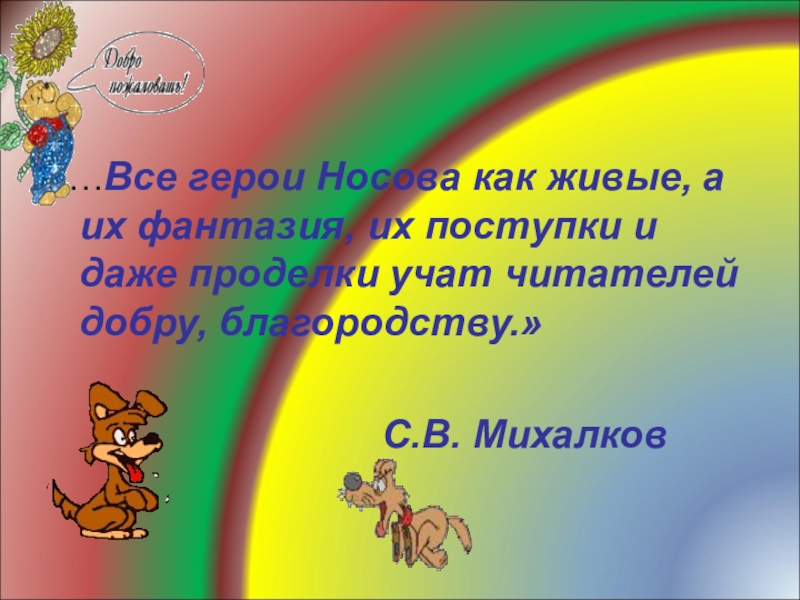 Добро пожаловать!

…Все герои Носова как живые, а их фантазия, их поступки и даже проделки учат читателей добру, благородству.»

С.В. Михалков